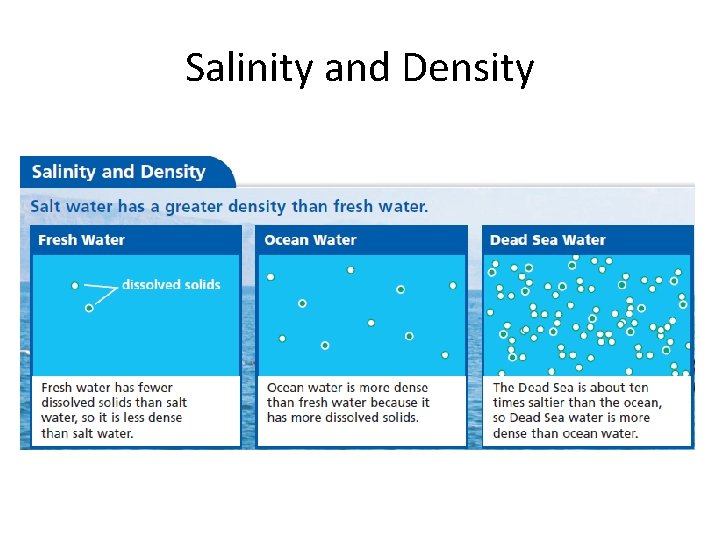 Salinity and Density

Salinity and Density

Salt water has a greater density than fresh water.

Fresh Water

dissolved solids

Fresh water has fewer dissolved solids than salt water, so it is less dense than salt water.

Ocean Water

Ocean water is more dense than fresh water because it has more dissolved solids.

Dead Sea Water

The Dead Sea is about ten times saltier than the ocean, so Dead Sea water is more dense than ocean water.